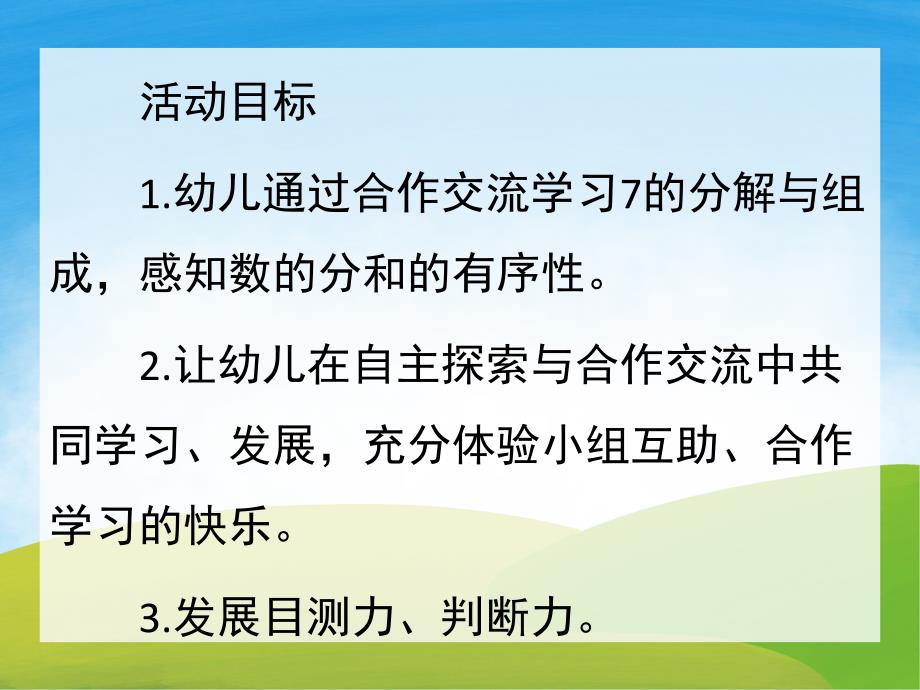 活动目标

1.幼儿通过合作交流学习7的分解与组成，感知数的分和的有序性。

2.让幼儿在自主探索与合作交流中共同学习、发展，充分体验小组互助、合作学习的快乐。

3.发展目测力、判断力。